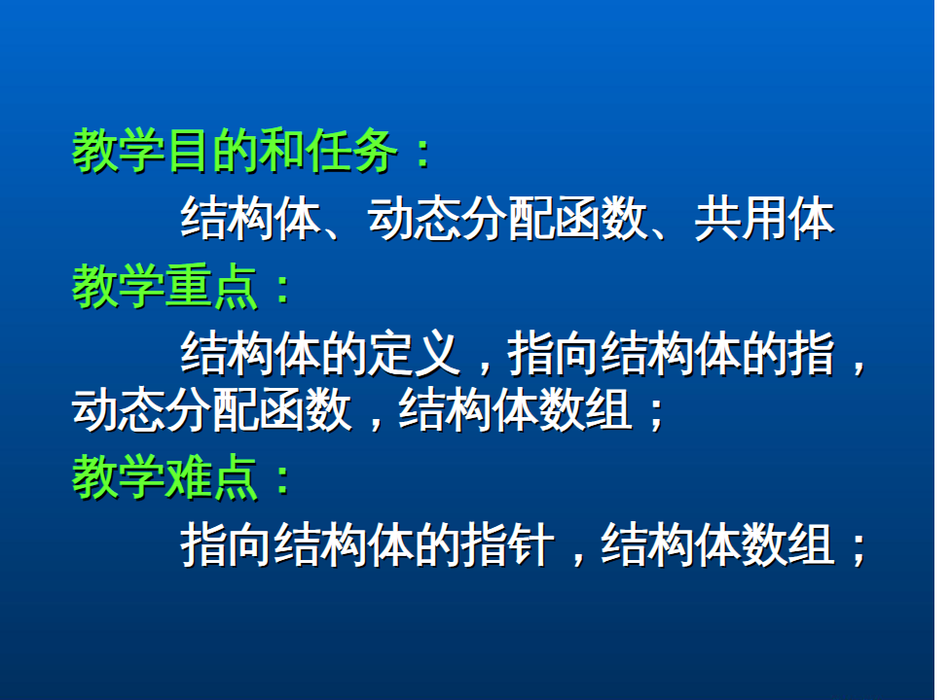 教学目的和任务：

结构体、动态分配函数、共用体

教学重点：

结构体的定义，指向结构体的指，动态分配函数，结构体数组；

教学难点：

指向结构体的指针，结构体数组；